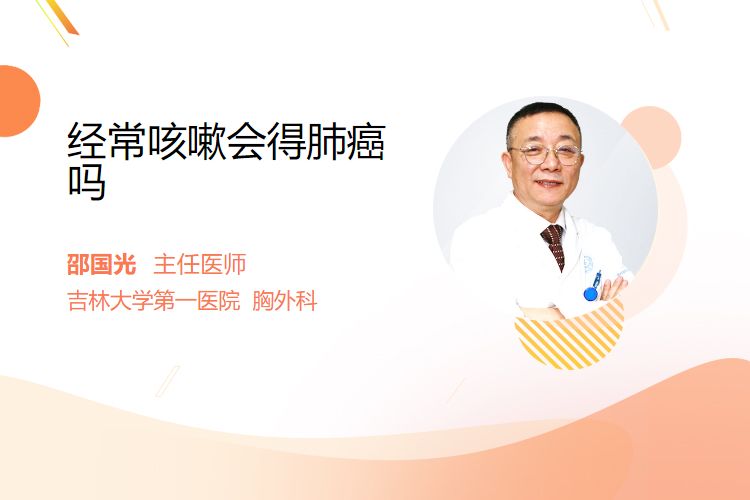 经常咳嗽会得肺癌吗

邵国光 主任医师
吉林大学第一医院 胸外科